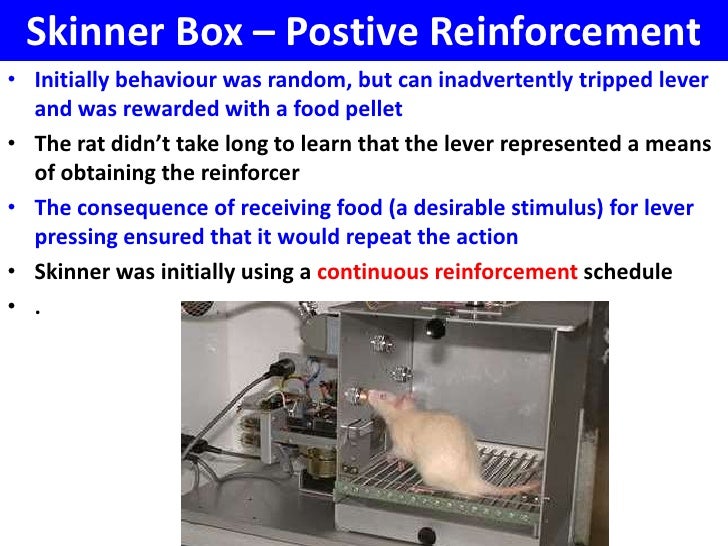 Skinner Box – Postive Reinforcement

• Initially behaviour was random, but can inadvertently tripped lever and was rewarded with a food pellet
• The rat didn't take long to learn that the lever represented a means of obtaining the reinforcer
• The consequence of receiving food (a desirable stimulus) for lever pressing ensured that it would repeat the action
• Skinner was initially using a continuous reinforcement schedule
• .